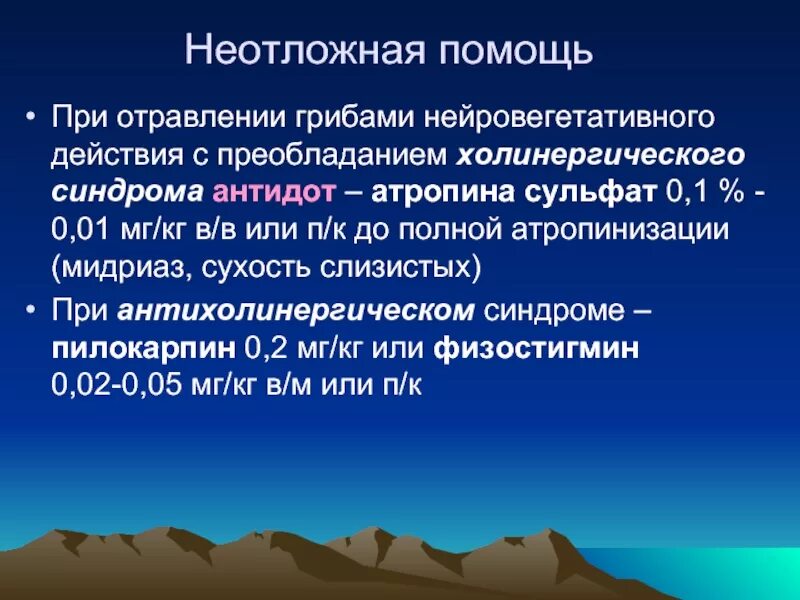 Неотложная помощь

• При отравлении грибами нейровегетативного действия с преобладанием холинергического синдрома антидот – атропина сульфат 0,1 % - 0,01 мг/кг в/в или п/к до полной атропинизации (мидриаз, сухость слизистых)

• При антихолинергическом синдроме – пилокарпин 0,2 мг/кг или физостигмин 0,02-0,05 мг/кг в/м или п/к